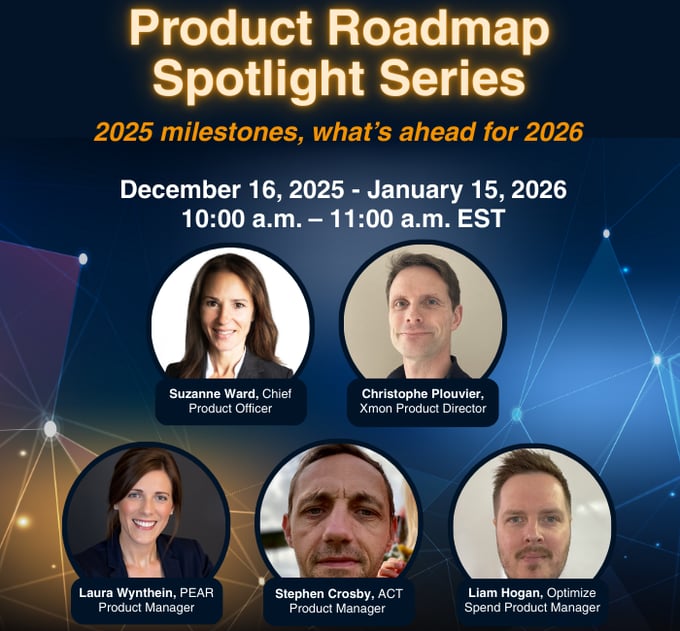 Product Roadmap Spotlight Series

2025 milestones, what's ahead for 2026

December 16, 2025 - January 15, 2026
10:00 a.m. – 11:00 a.m. EST

Suzanne Ward, Chief Product Officer

Christophe Plouvier, Xmon Product Director

Laura Wynthein, PEAR Product Manager

Stephen Crosby, ACT Product Manager

Liam Hogan, Optimize Spend Product Manager